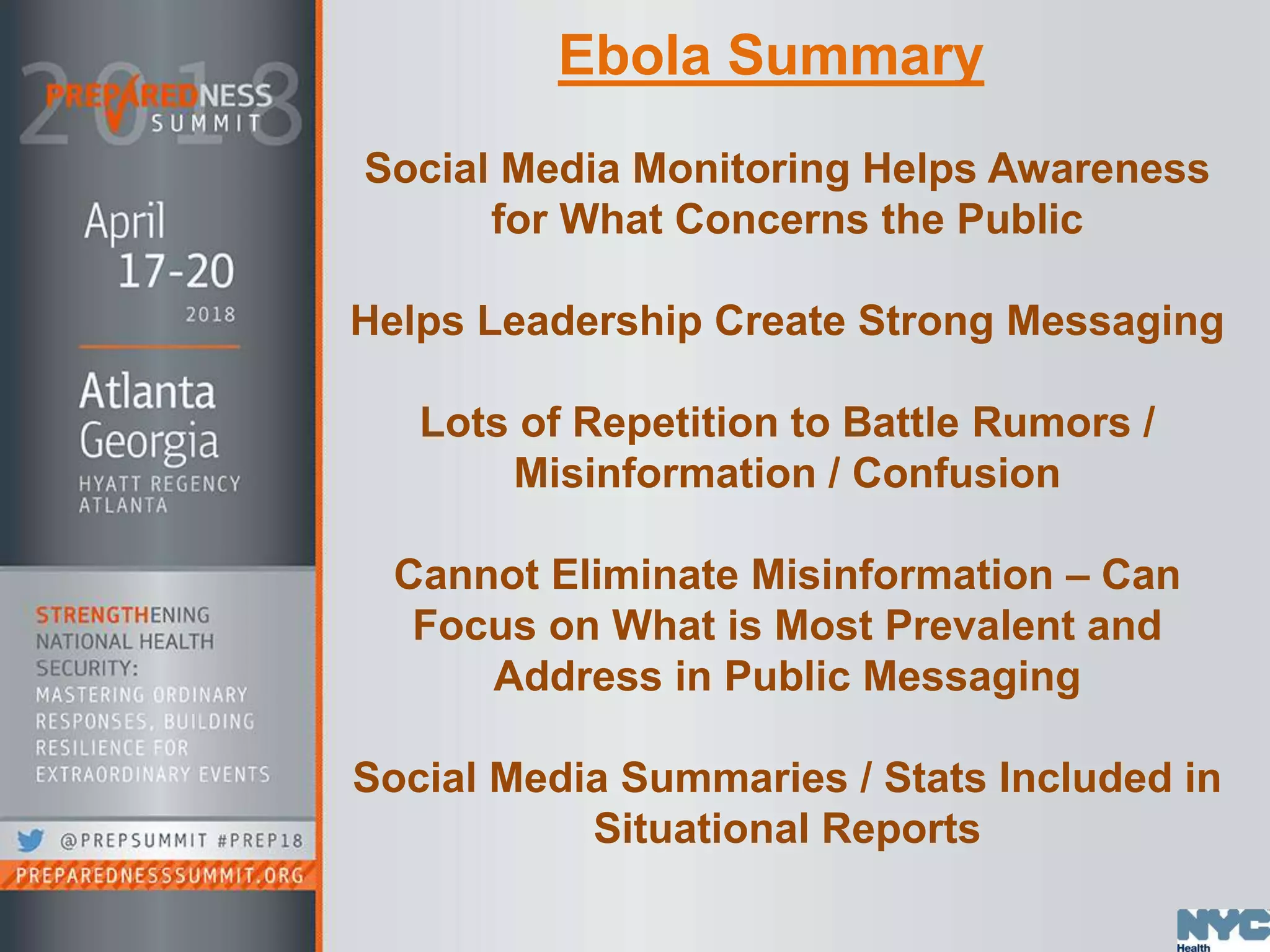 2018
PREPAREDNESS SUMMIT

April 17-20 2018

Atlanta Georgia
HYATT REGENCY ATLANTA

STRENGTHENING NATIONAL HEALTH SECURITY: MASTERING ORDINARY RESPONSES, BUILDING RESILIENCE FOR EXTRAORDINARY EVENTS

@PREPSUMMIT #PREP18

PREPAREDNESSSUMMIT.ORG

Ebola Summary

Social Media Monitoring Helps Awareness for What Concerns the Public

Helps Leadership Create Strong Messaging

Lots of Repetition to Battle Rumors / Misinformation / Confusion

Cannot Eliminate Misinformation – Can Focus on What is Most Prevalent and Address in Public Messaging

Social Media Summaries / Stats Included in Situational Reports

NYC
Health